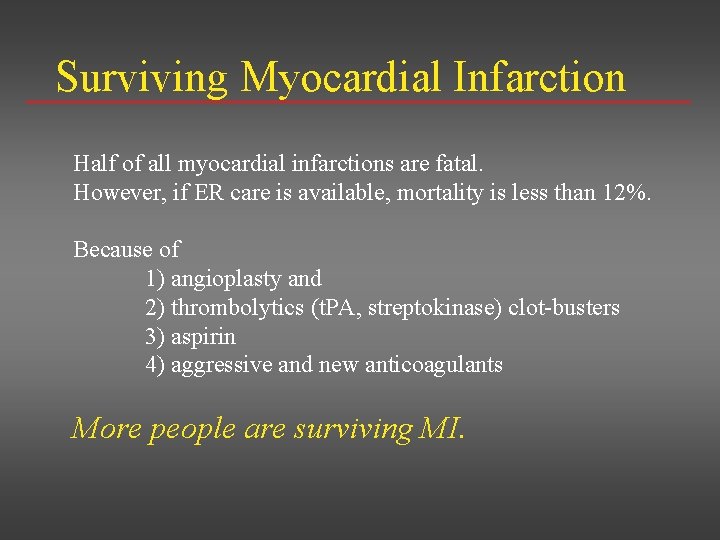 Surviving Myocardial Infarction

Half of all myocardial infarctions are fatal.
However, if ER care is available, mortality is less than 12%.

Because of
1) angioplasty and
2) thrombolytics (tPA, streptokinase) clot-busters
3) aspirin
4) aggressive and new anticoagulants

More people are surviving MI.